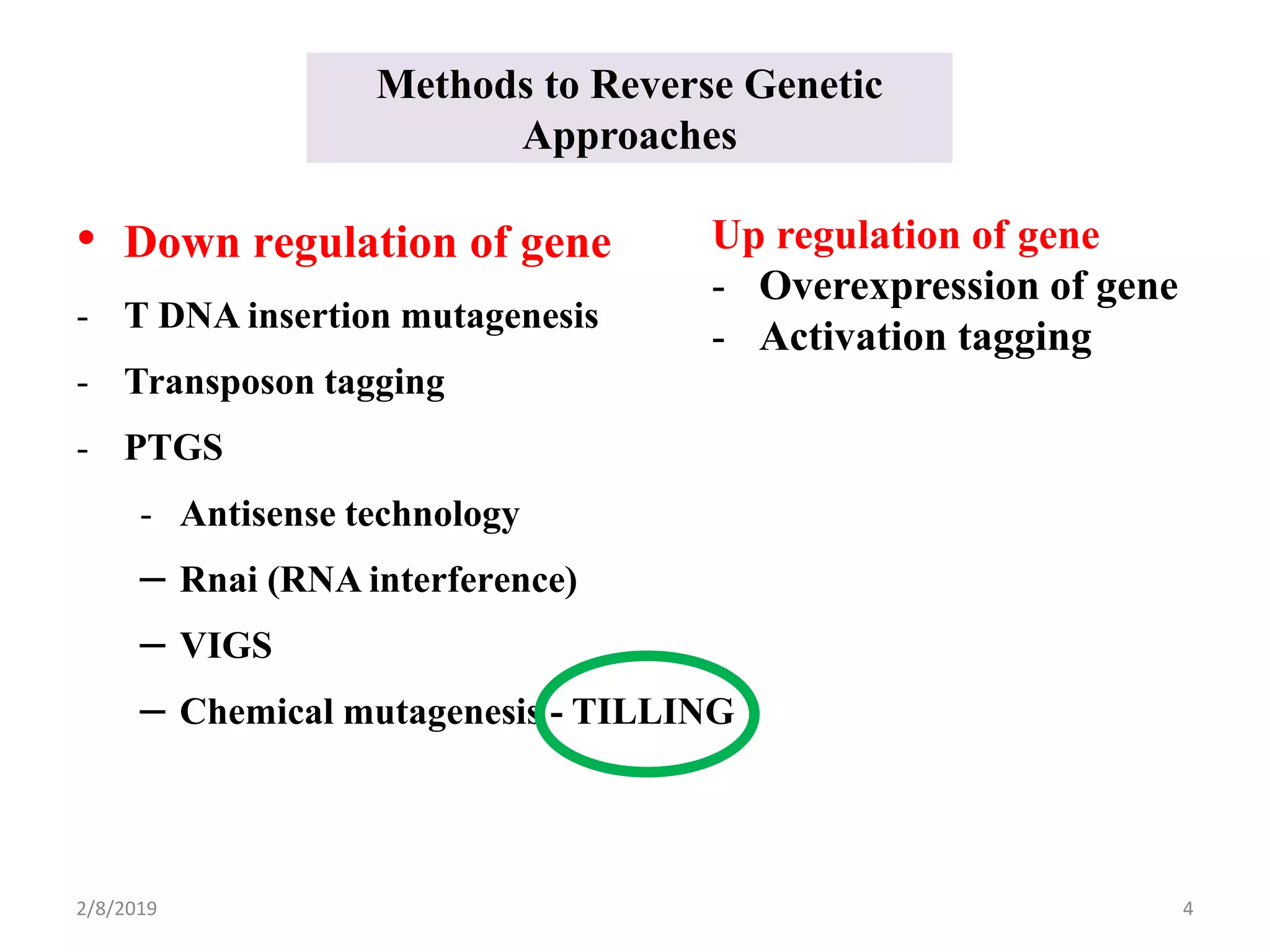 Methods to Reverse Genetic Approaches

• Down regulation of gene
- T DNA insertion mutagenesis
- Transposon tagging
- PTGS
  - Antisense technology
  – Rnai (RNA interference)
  – VIGS
  – Chemical mutagenesis - TILLING

Up regulation of gene
- Overexpression of gene
- Activation tagging

2/8/2019

4